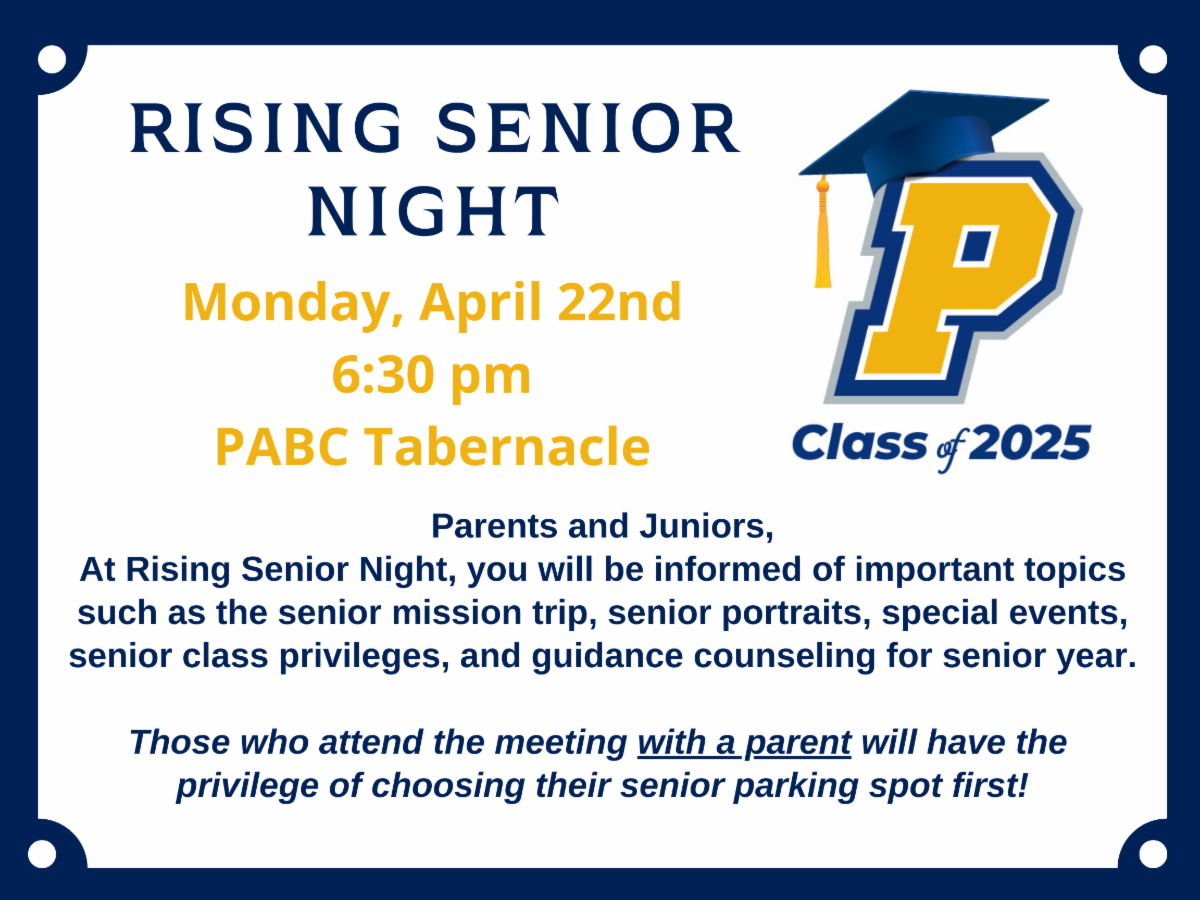 RISING SENIOR NIGHT

Monday, April 22nd
6:30 pm
PABC Tabernacle

P

Class of 2025

Parents and Juniors,
At Rising Senior Night, you will be informed of important topics such as the senior mission trip, senior portraits, special events, senior class privileges, and guidance counseling for senior year.

Those who attend the meeting with a parent will have the privilege of choosing their senior parking spot first!